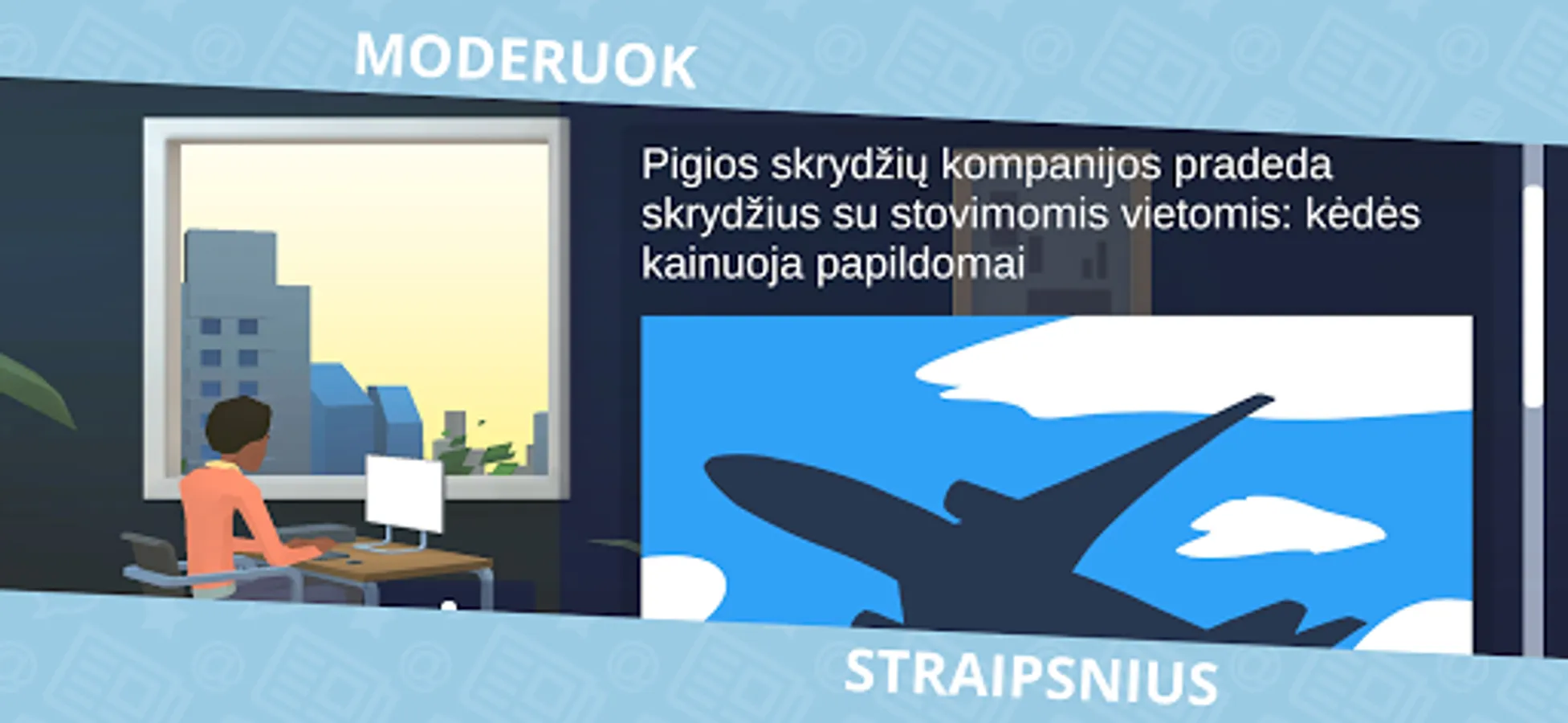 MODERUOK

Pigios skrydžių kompanijos pradeda skrydžius su stovimomis vietomis: kėdės kainuoja papildomai

STRAIPSNIUS